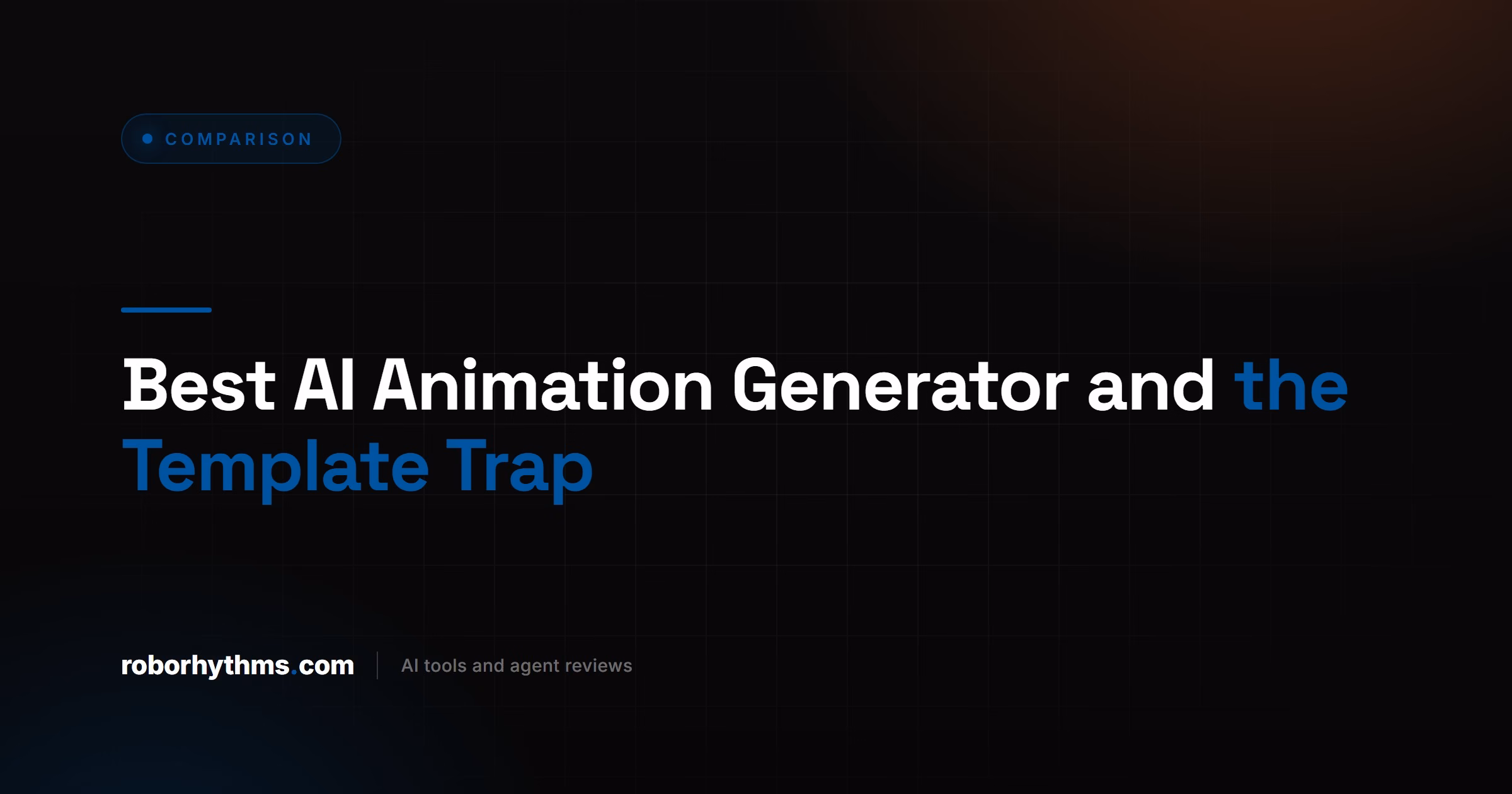 COMPARISON

Best AI Animation Generator and the Template Trap

roborhythms.com

AI tools and agent reviews